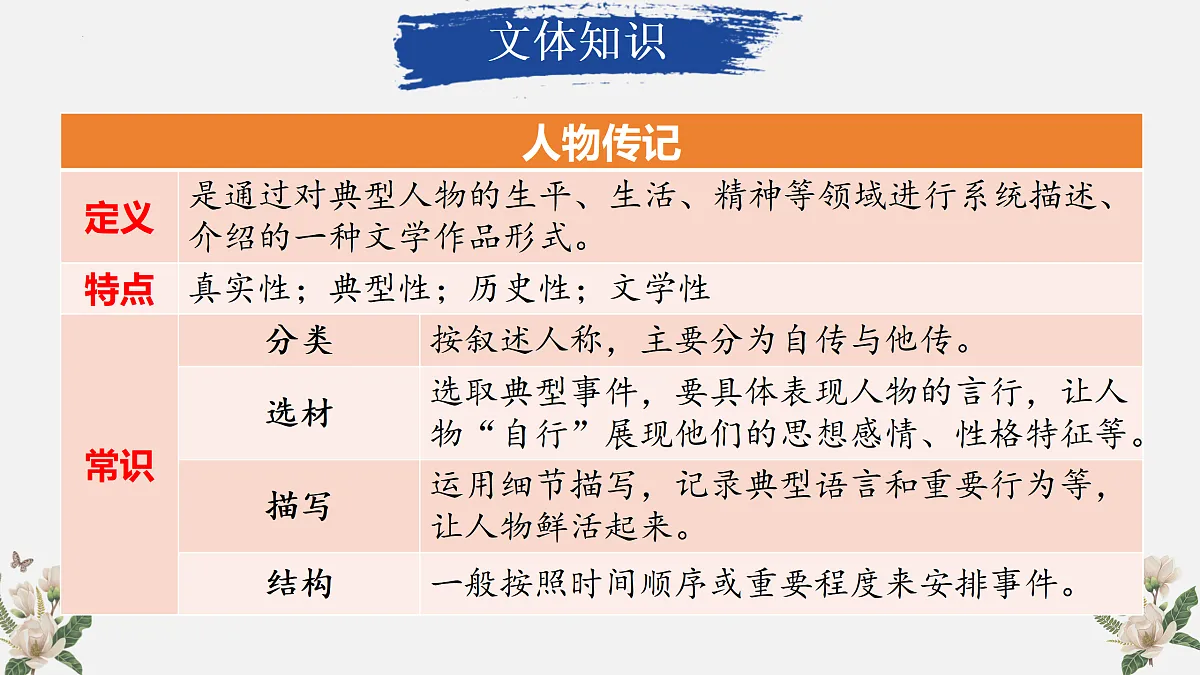 文体知识

| 人物传记 | | |
|---|---|---|
| 定义 | 是通过对典型人物的生平、生活、精神等领域进行系统描述、介绍的一种文学作品形式。 | |
| 特点 | 真实性；典型性；历史性；文学性 | |
| 常识 | 分类 | 按叙述人称，主要分为自传与他传。 |
| | 选材 | 选取典型事件，要具体表现人物的言行，让人物“自行”展现他们的思想感情、性格特征等。 |
| | 描写 | 运用细节描写，记录典型语言和重要行为等，让人物鲜活起来。 |
| | 结构 | 一般按照时间顺序或重要程度来安排事件。 |